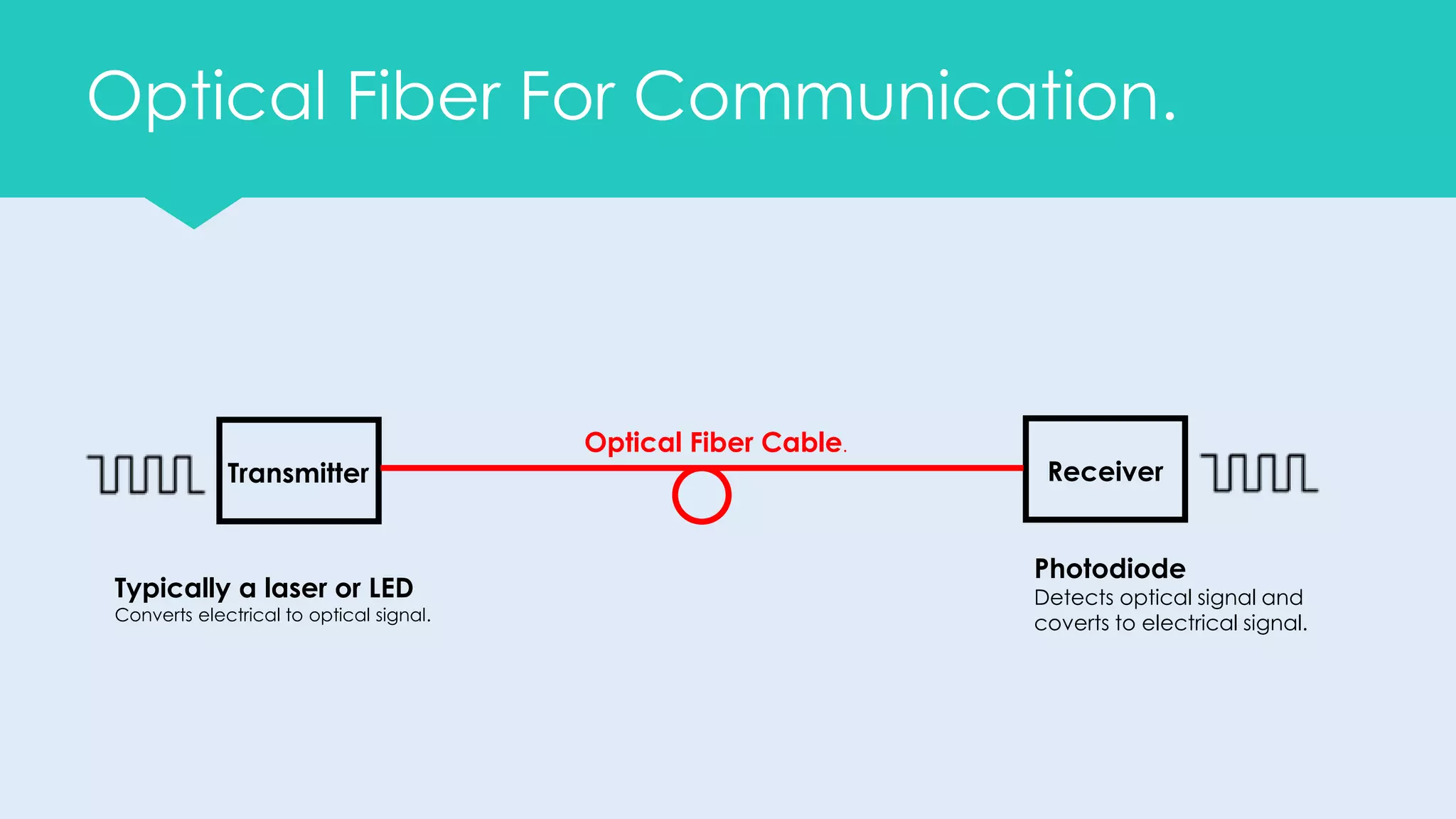 Optical Fiber For Communication.

Transmitter

Optical Fiber Cable.

Receiver

Typically a laser or LED
Converts electrical to optical signal.

Photodiode
Detects optical signal and coverts to electrical signal.